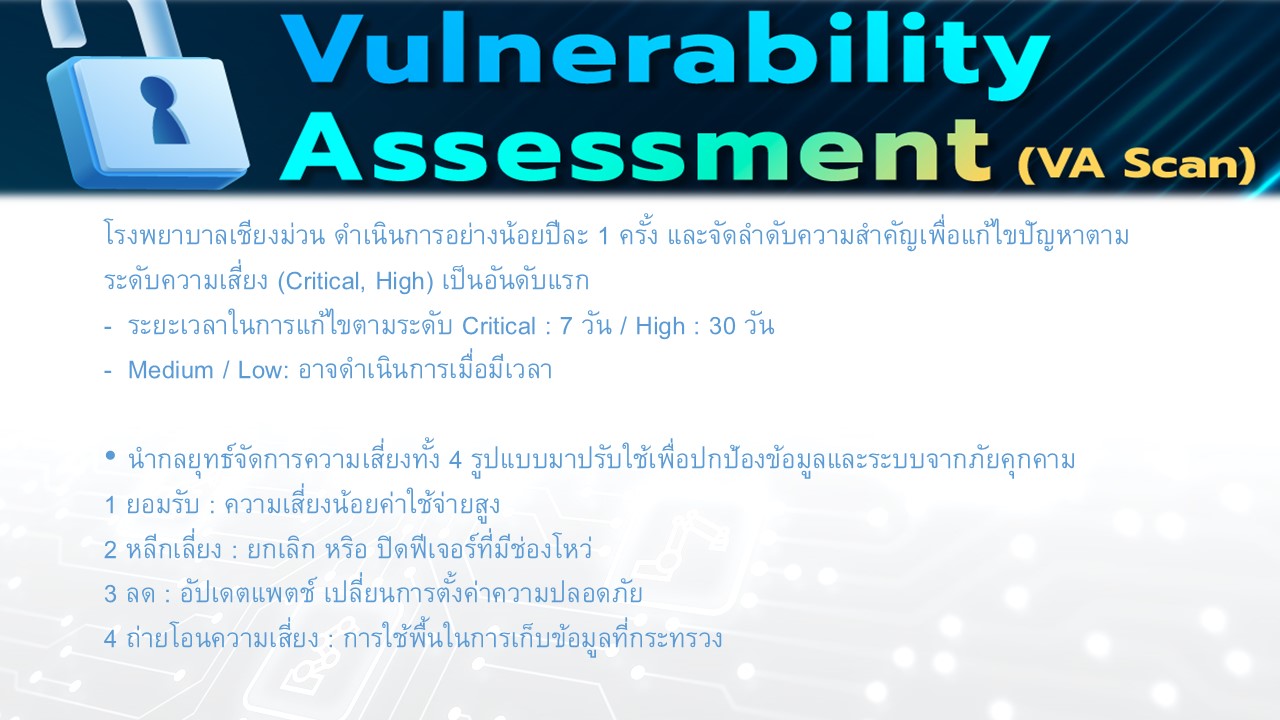 Vulnerability Assessment (VA Scan)

โรงพยาบาลเชียงม่วน ดำเนินการอย่างน้อยปีละ 1 ครั้ง และจัดลำดับความสำคัญเพื่อแก้ไขปัญหาตามระดับความเสี่ยง (Critical, High) เป็นอันดับแรก

- ระยะเวลาในการแก้ไขตามระดับ Critical : 7 วัน / High : 30 วัน
- Medium / Low: อาจดำเนินการเมื่อมีเวลา

• นำกลยุทธ์จัดการความเสี่ยงทั้ง 4 รูปแบบมาปรับใช้เพื่อปกป้องข้อมูลและระบบจากภัยคุกคาม
1 ยอมรับ : ความเสี่ยงน้อยค่าใช้จ่ายสูง
2 หลีกเลี่ยง : ยกเลิก หริอ ปิดฟีเจอร์ที่มีช่องโหว่
3 ลด : อัปเดตแพตช์ เปลี่ยนการตั้งค่าความปลอดภัย
4 ถ่ายโอนความเสี่ยง : การใช้พื้นในการเก็บข้อมูลที่กระทรวง